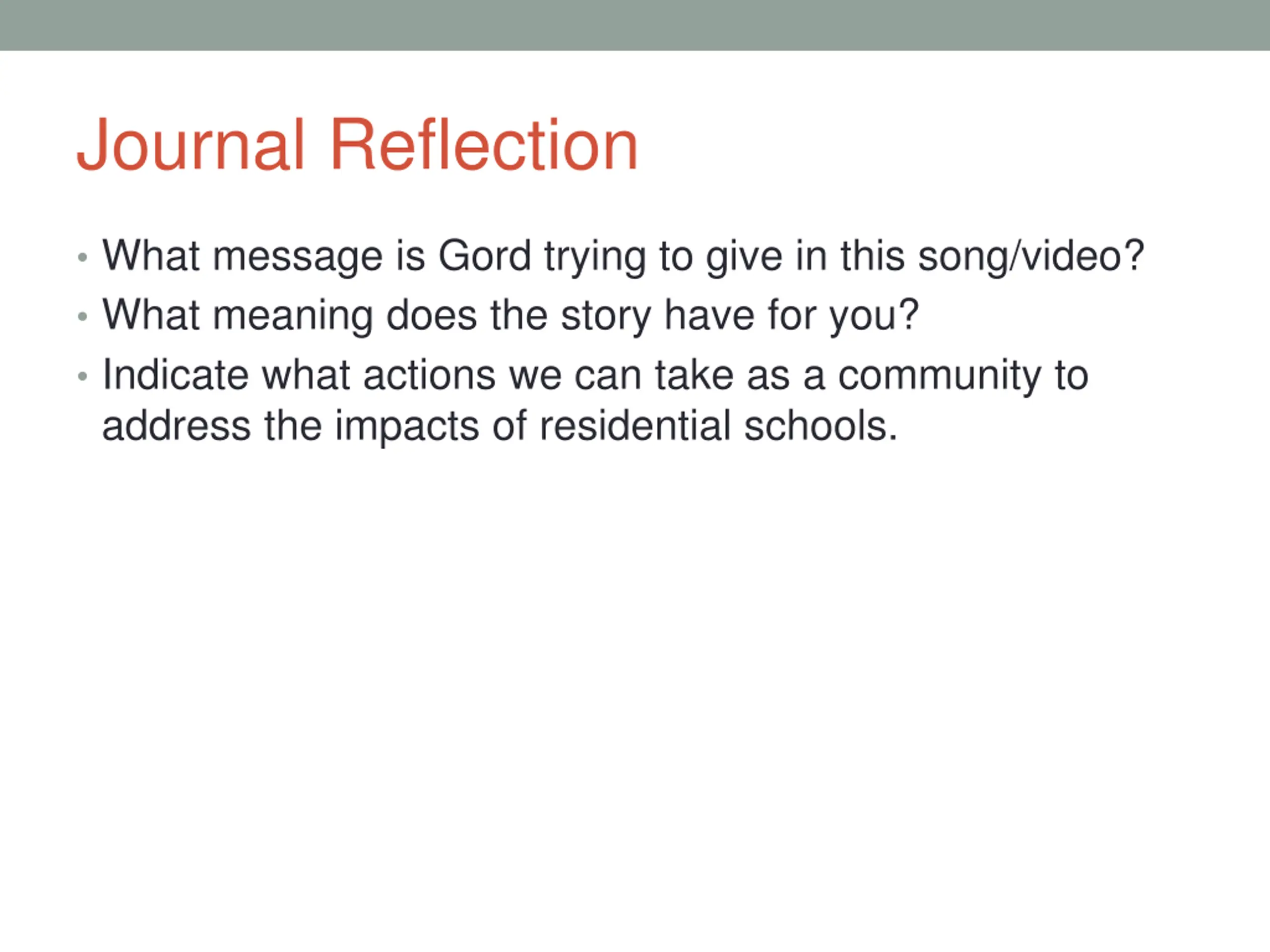 Journal Reflection

• What message is Gord trying to give in this song/video?
• What meaning does the story have for you?
• Indicate what actions we can take as a community to address the impacts of residential schools.